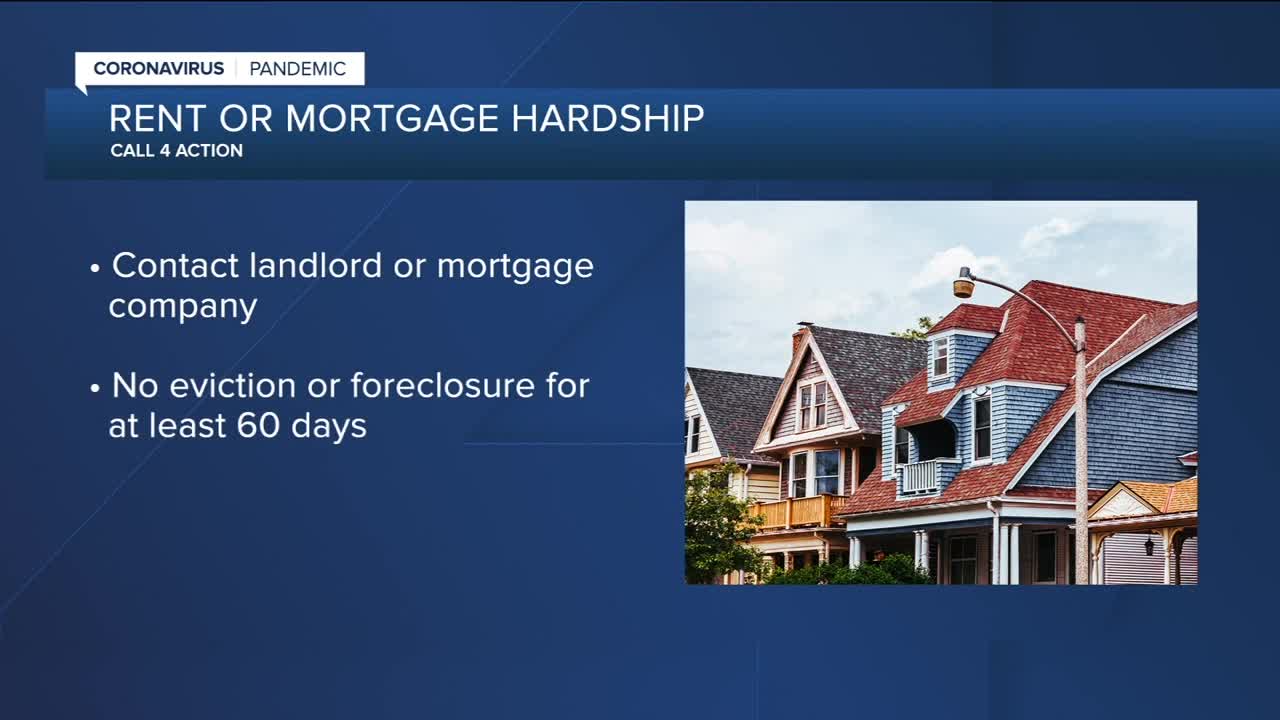 CORONAVIRUS | PANDEMIC

RENT OR MORTGAGE HARDSHIP
CALL 4 ACTION

• Contact landlord or mortgage company

• No eviction or foreclosure for at least 60 days